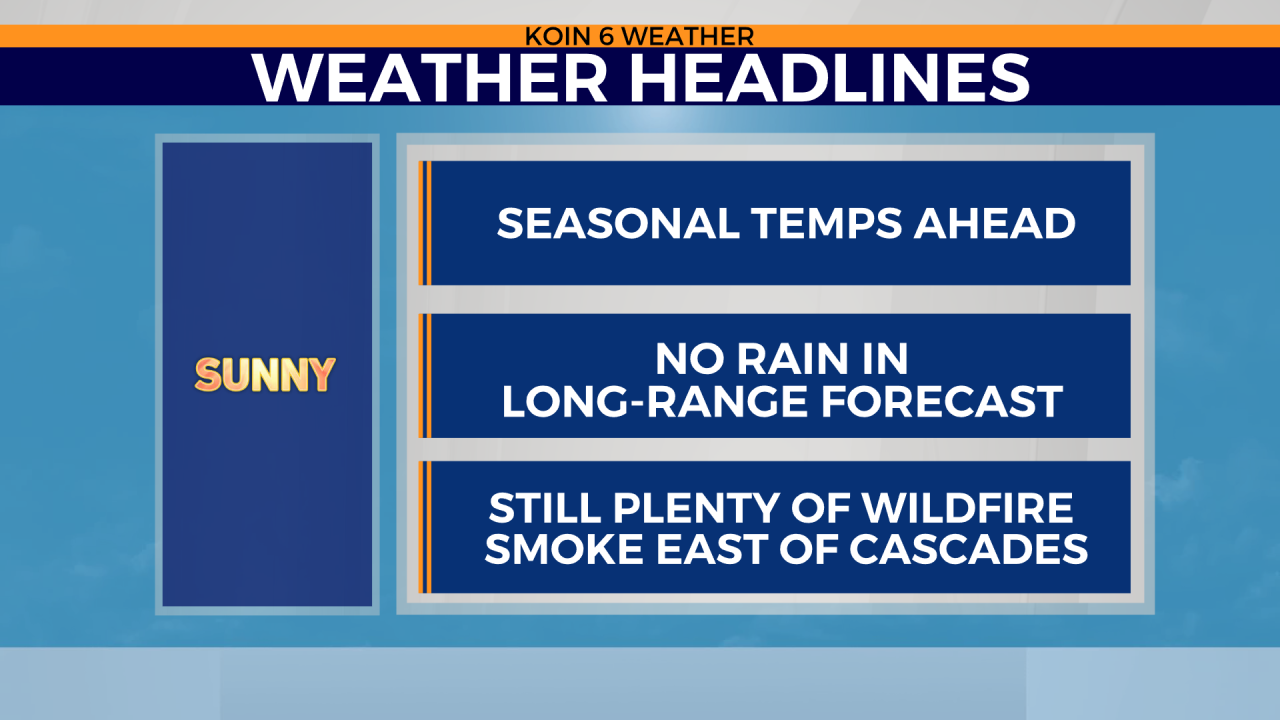 KOIN 6 WEATHER
WEATHER HEADLINES

SUNNY

SEASONAL TEMPS AHEAD

NO RAIN IN LONG-RANGE FORECAST

STILL PLENTY OF WILDFIRE SMOKE EAST OF CASCADES